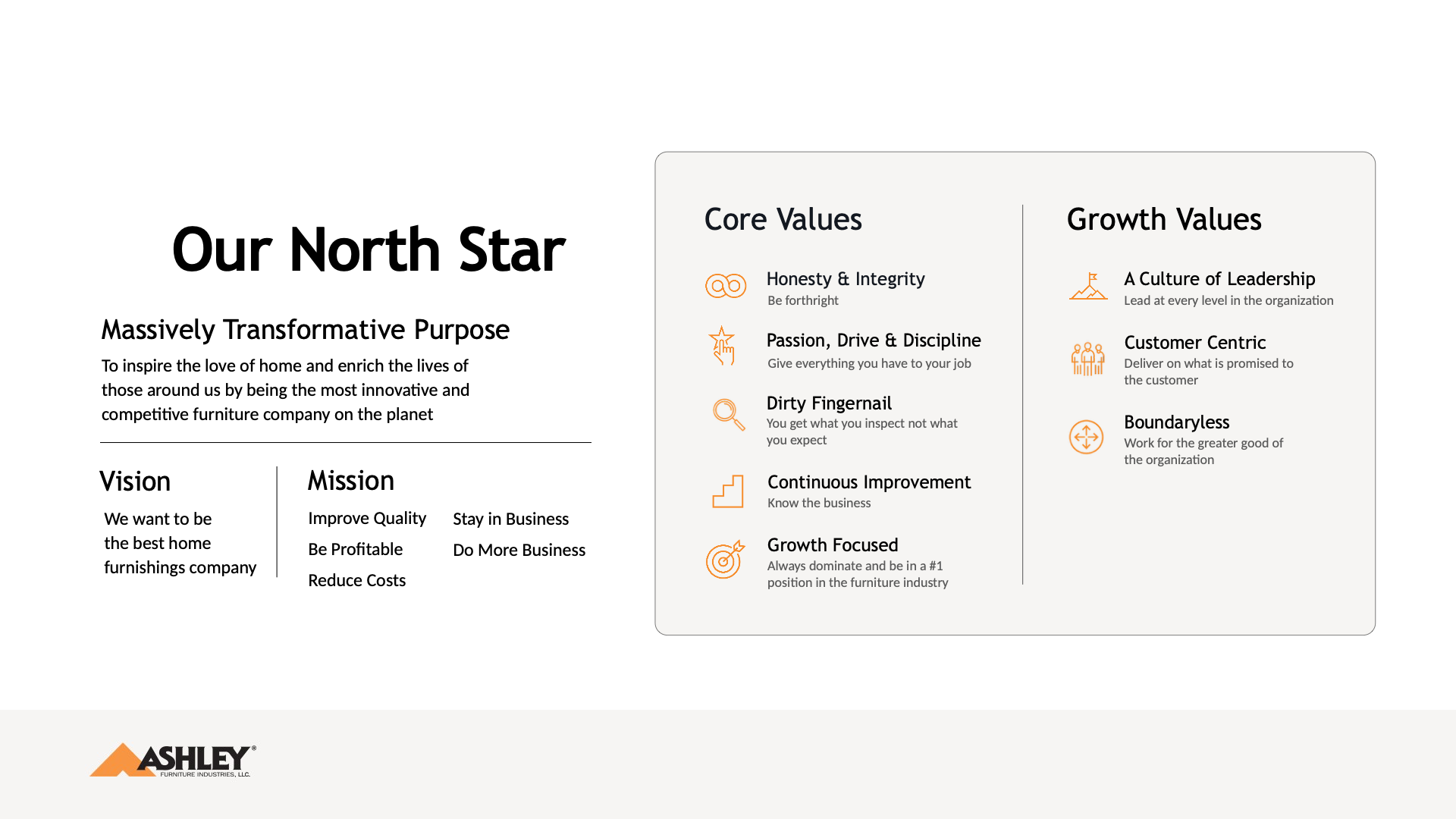 Our North Star

Massively Transformative Purpose

To inspire the love of home and enrich the lives of those around us by being the most innovative and competitive furniture company on the planet

Vision

We want to be the best home furnishings company

Mission

Improve Quality

Be Profitable

Reduce Costs

Stay in Business

Do More Business

Core Values

Honesty & Integrity
Be forthright

Passion, Drive & Discipline
Give everything you have to your job

Dirty Fingernail
You get what you inspect not what you expect

Continuous Improvement
Know the business

Growth Focused
Always dominate and be in a #1 position in the furniture industry

Growth Values

A Culture of Leadership
Lead at every level in the organization

Customer Centric
Deliver on what is promised to the customer

Boundaryless
Work for the greater good of the organization

ASHLEY®
FURNITURE INDUSTRIES, LLC.